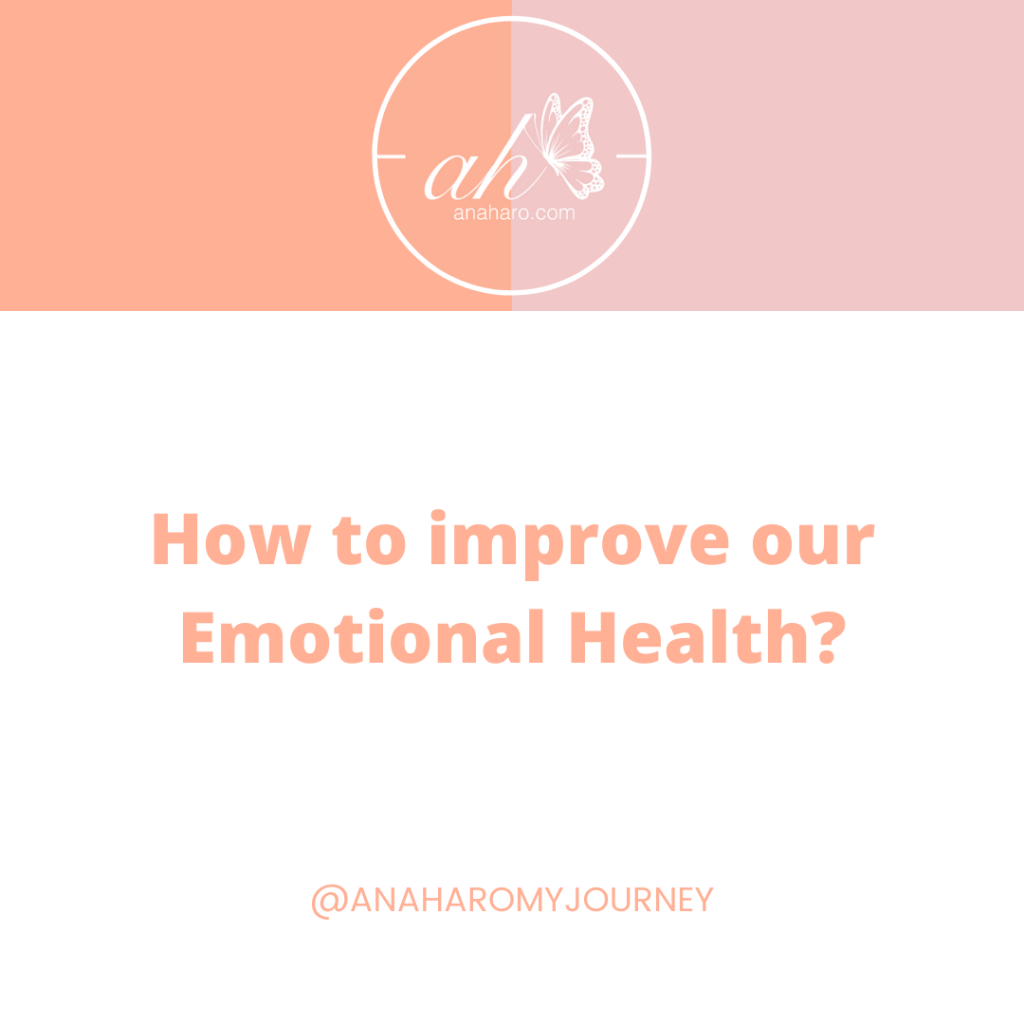 ah
anaharo.com

How to improve our Emotional Health?

@ANAHAROMYJOURNEY